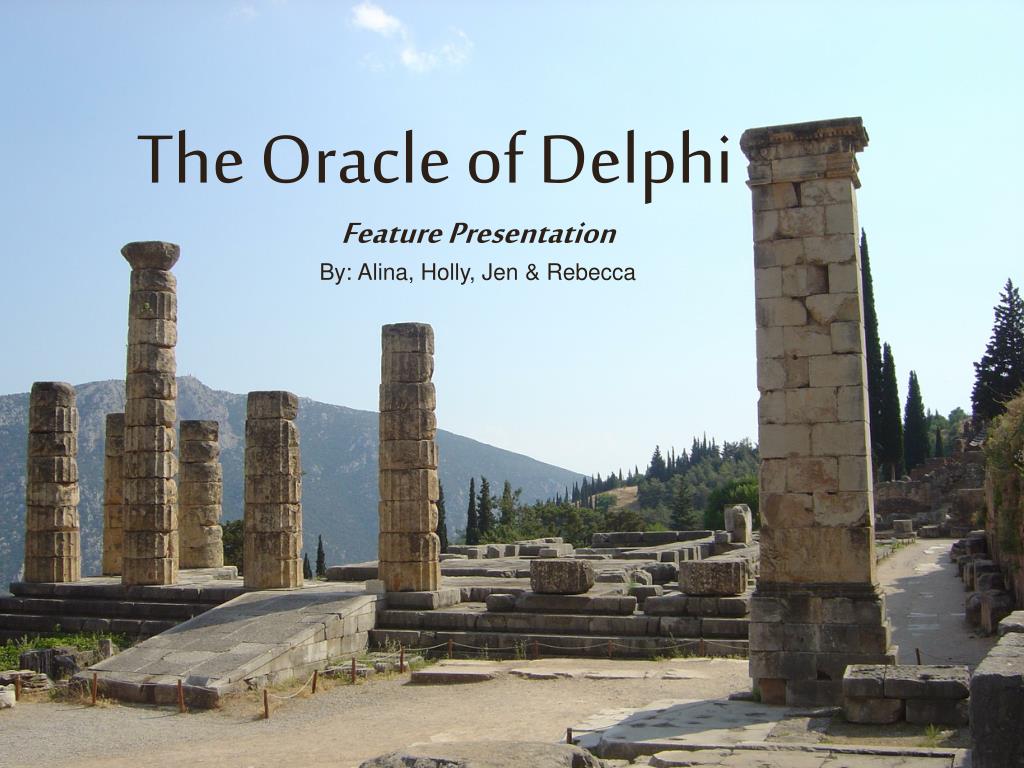 The Oracle of Delphi

Feature Presentation

By: Alina, Holly, Jen & Rebecca